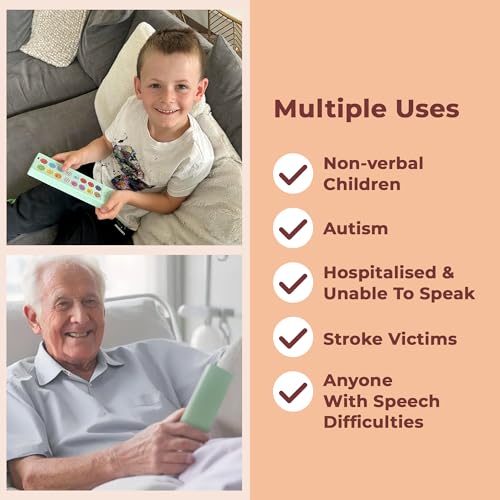 Multiple Uses

Non-verbal Children

Autism

Hospitalised & Unable To Speak

Stroke Victims

Anyone With Speech Difficulties